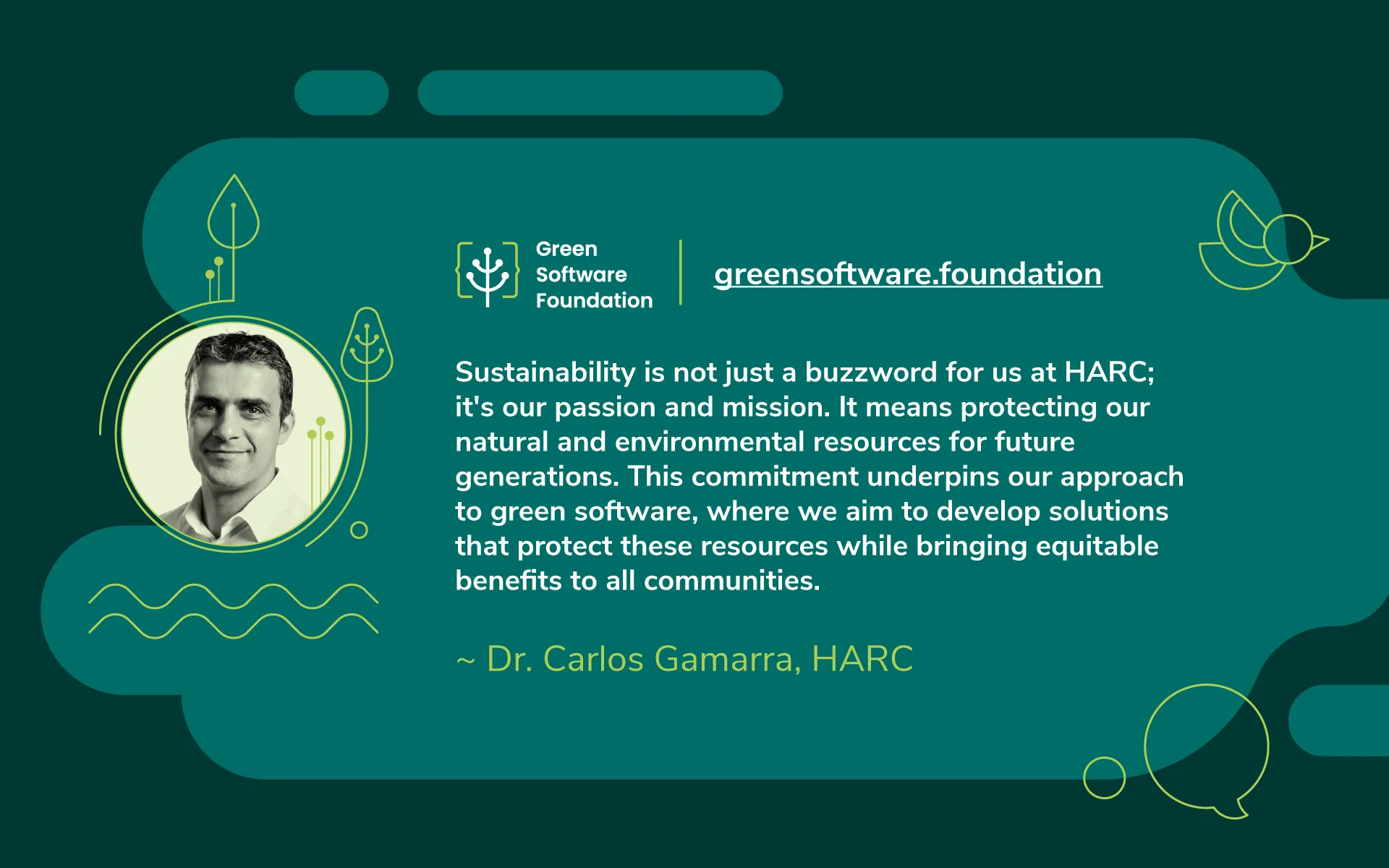 Green Software Foundation

greensoftware.foundation

Sustainability is not just a buzzword for us at HARC; it's our passion and mission. It means protecting our natural and environmental resources for future generations. This commitment underpins our approach to green software, where we aim to develop solutions that protect these resources while bringing equitable benefits to all communities.

~ Dr. Carlos Gamarra, HARC